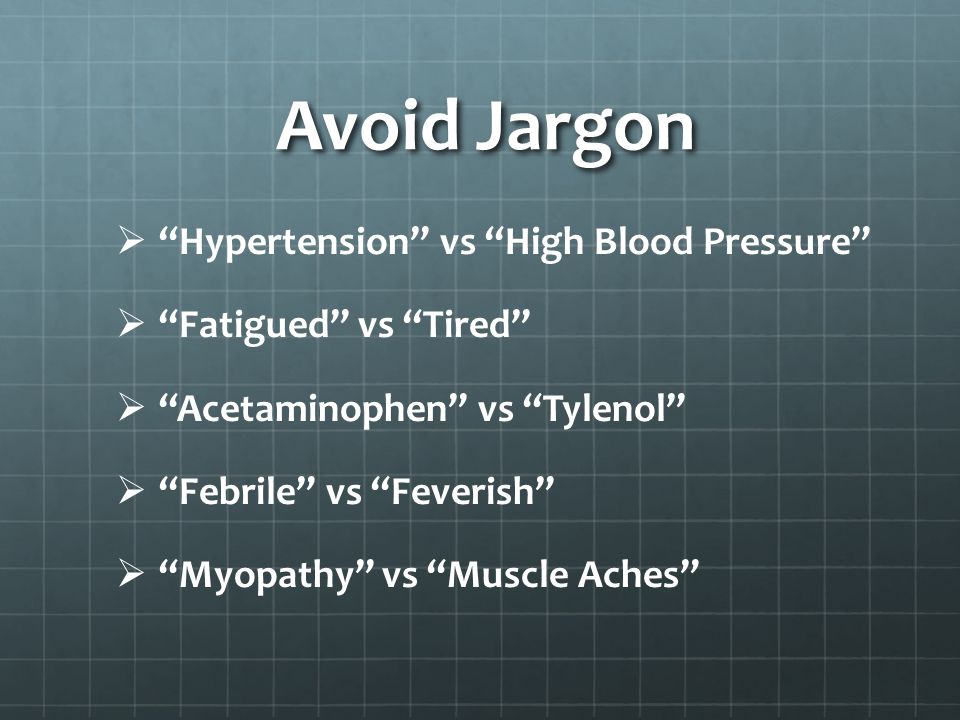 Avoid Jargon

➢ “Hypertension” vs “High Blood Pressure”

➢ “Fatigued” vs “Tired”

➢ “Acetaminophen” vs “Tylenol”

➢ “Febrile” vs “Feverish”

➢ “Myopathy” vs “Muscle Aches”